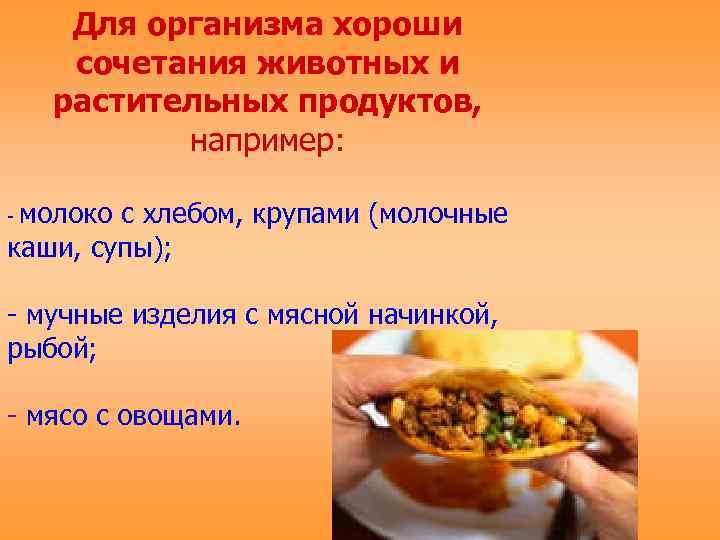 Для организма хороши сочетания животных и растительных продуктов,
например:

- молоко с хлебом, крупами (молочные каши, супы);

- мучные изделия с мясной начинкой, рыбой;

- мясо с овощами.